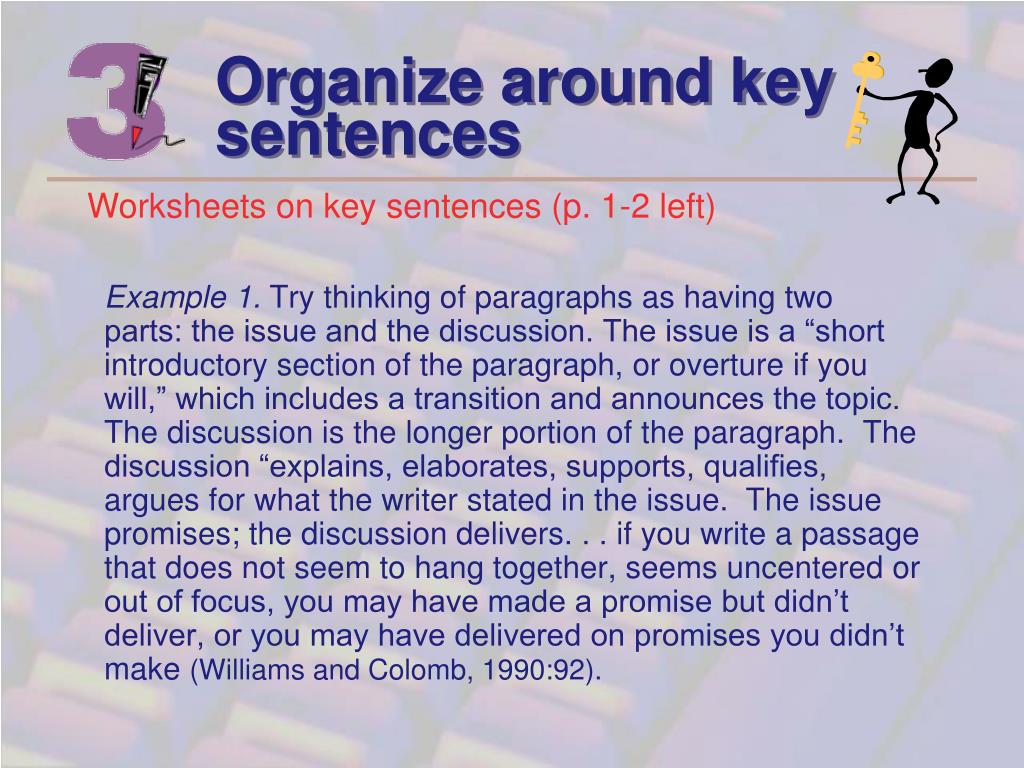 3

Organize around key sentences

Worksheets on key sentences (p. 1-2 left)

Example 1. Try thinking of paragraphs as having two parts: the issue and the discussion. The issue is a “short introductory section of the paragraph, or overture if you will,” which includes a transition and announces the topic. The discussion is the longer portion of the paragraph. The discussion “explains, elaborates, supports, qualifies, argues for what the writer stated in the issue. The issue promises; the discussion delivers. . . if you write a passage that does not seem to hang together, seems uncentered or out of focus, you may have made a promise but didn’t deliver, or you may have delivered on promises you didn’t make (Williams and Colomb, 1990:92).